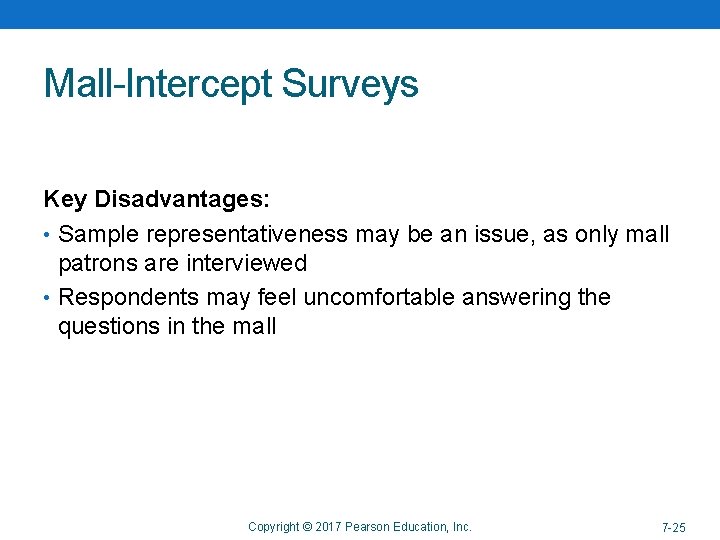 Mall-Intercept Surveys

Key Disadvantages:

• Sample representativeness may be an issue, as only mall patrons are interviewed
• Respondents may feel uncomfortable answering the questions in the mall

Copyright © 2017 Pearson Education, Inc.

7-25